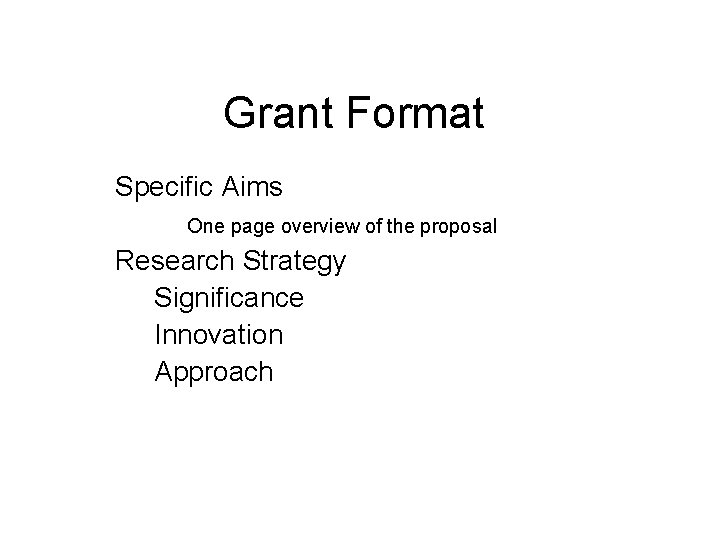 Grant Format

Specific Aims

One page overview of the proposal

Research Strategy

Significance

Innovation

Approach